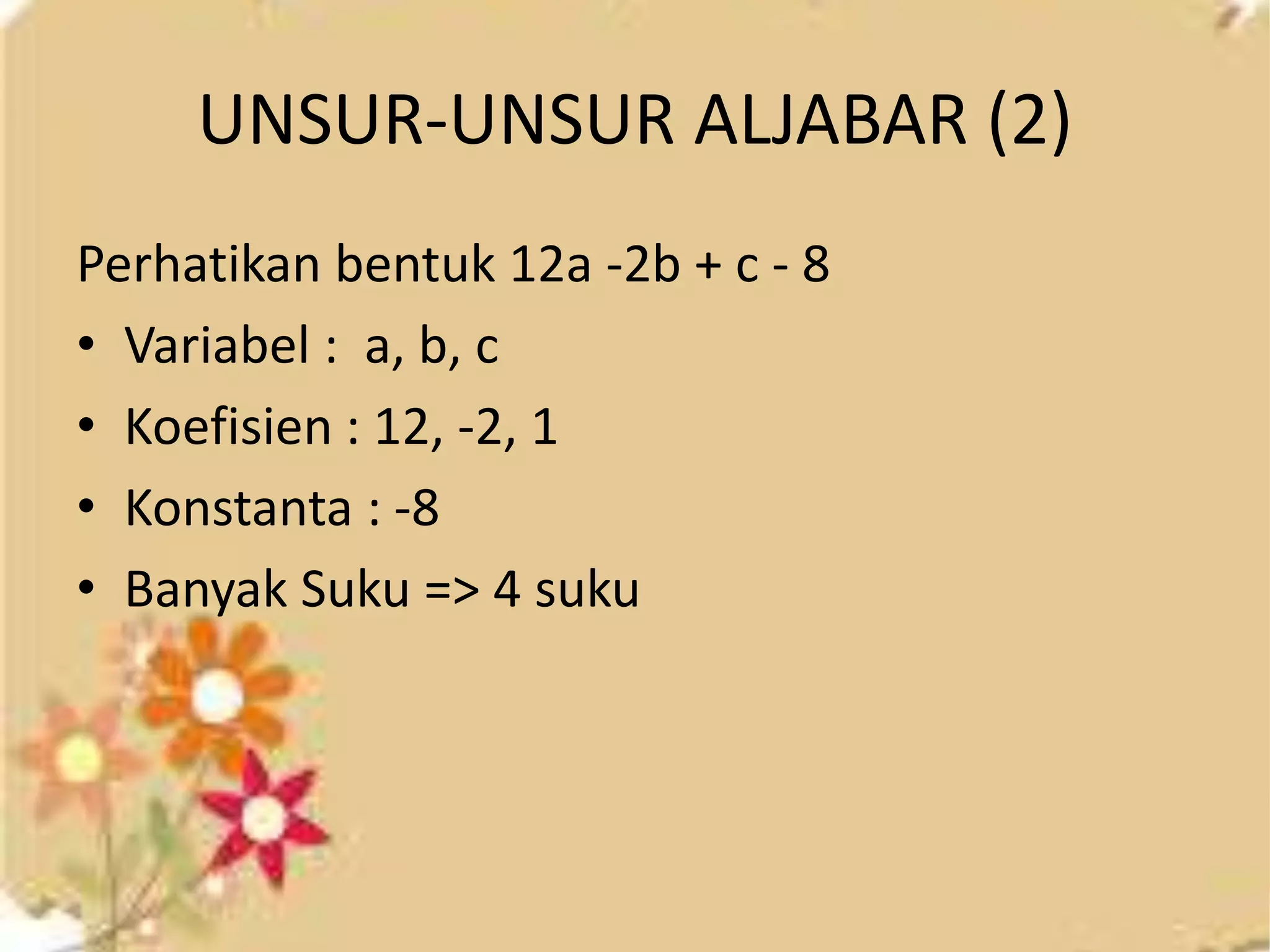 UNSUR-UNSUR ALJABAR (2)

Perhatikan bentuk $12a - 2b + c - 8$

• Variabel : a, b, c
• Koefisien : 12, -2, 1
• Konstanta : -8
• Banyak Suku => 4 suku